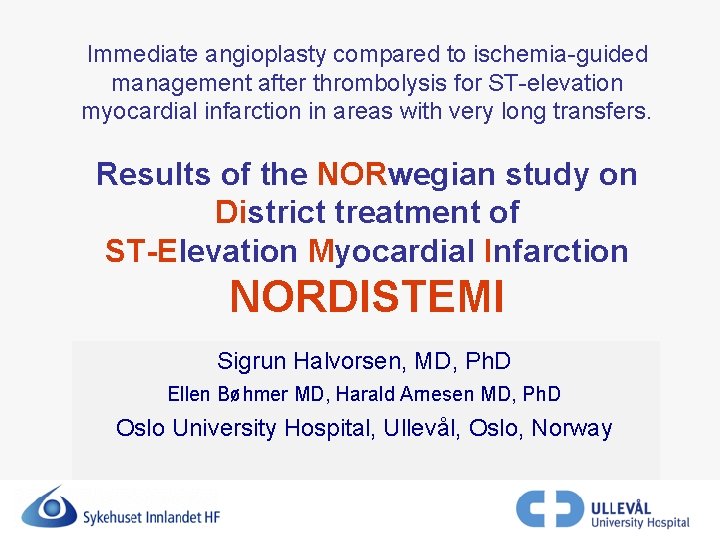 Immediate angioplasty compared to ischemia-guided management after thrombolysis for ST-elevation myocardial infarction in areas with very long transfers.

Results of the NORwegian study on District treatment of ST-Elevation Myocardial Infarction

NORDISTEMI

Sigrun Halvorsen, MD, PhD

Ellen Bøhmer MD, Harald Arnesen MD, PhD

Oslo University Hospital, Ullevål, Oslo, Norway

Sykehuset Innlandet HF

ULLEVÅL
University Hospital